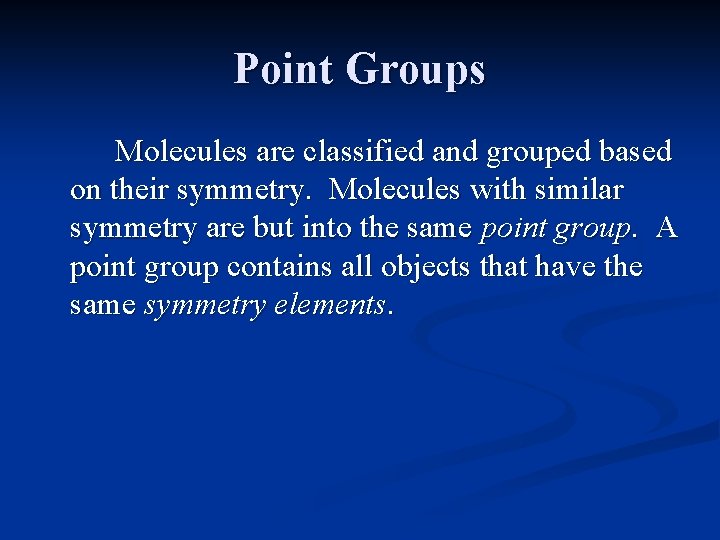 Point Groups

Molecules are classified and grouped based on their symmetry. Molecules with similar symmetry are but into the same point group. A point group contains all objects that have the same symmetry elements.